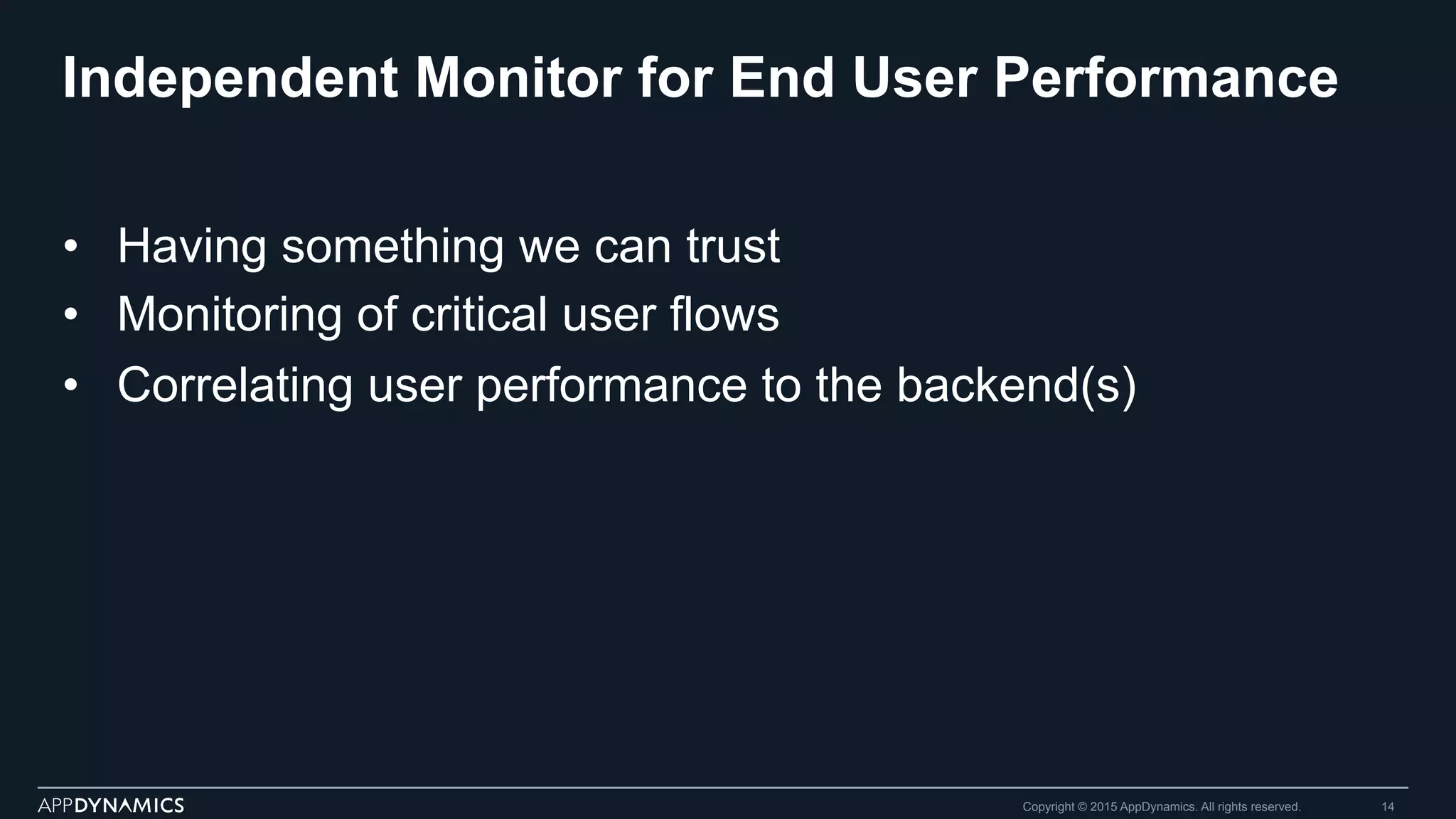 Independent Monitor for End User Performance

• Having something we can trust
• Monitoring of critical user flows
• Correlating user performance to the backend(s)

APPDYNAMICS

Copyright © 2015 AppDynamics. All rights reserved.

14